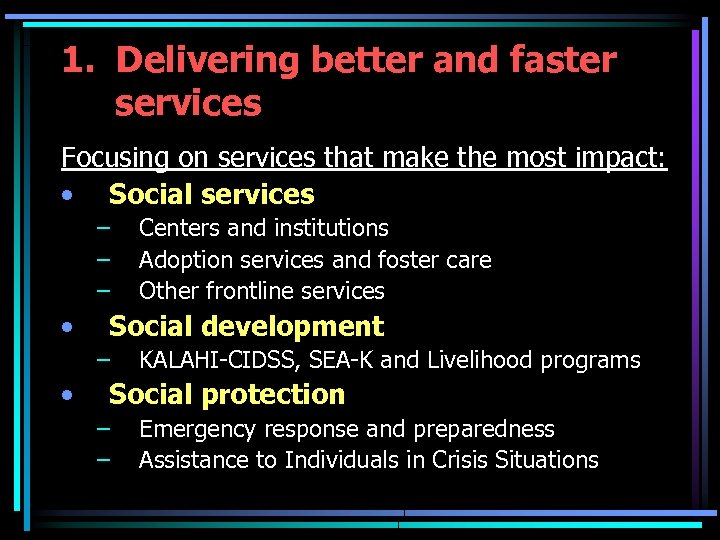 1. Delivering better and faster services

Focusing on services that make the most impact:

• Social services
 – Centers and institutions
 – Adoption services and foster care
 – Other frontline services
• Social development
 – KALAHI-CIDSS, SEA-K and Livelihood programs
• Social protection
 – Emergency response and preparedness
 – Assistance to Individuals in Crisis Situations